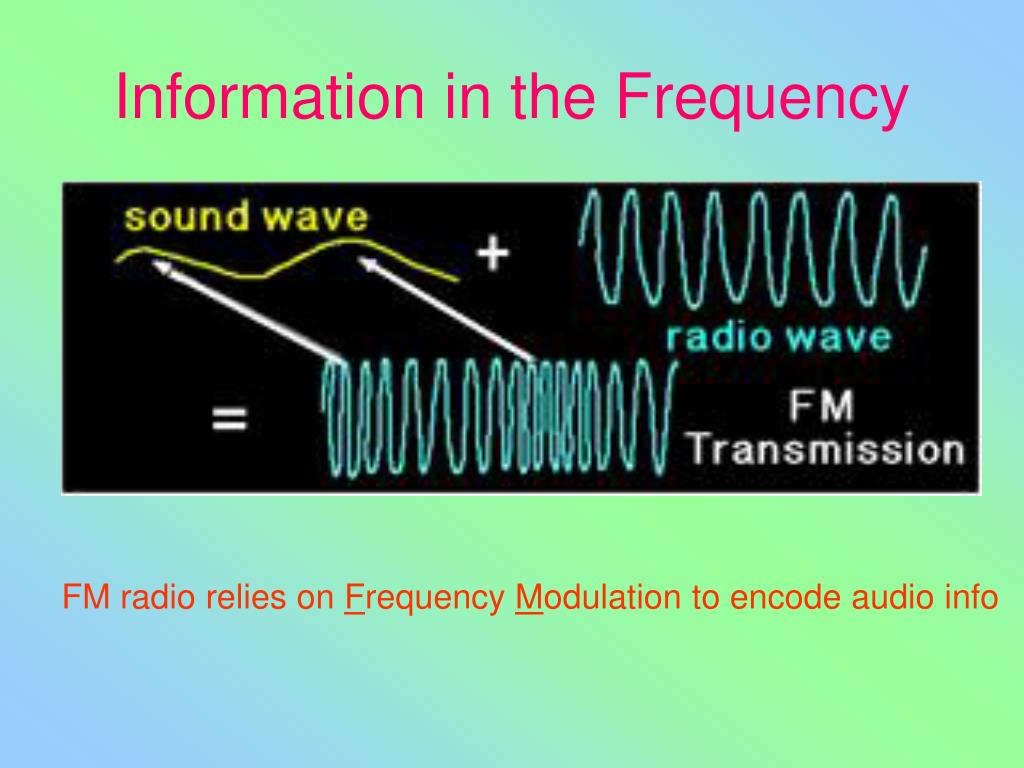 Information in the Frequency

sound wave

+

radio wave

=

FM Transmission

FM radio relies on Frequency Modulation to encode audio info